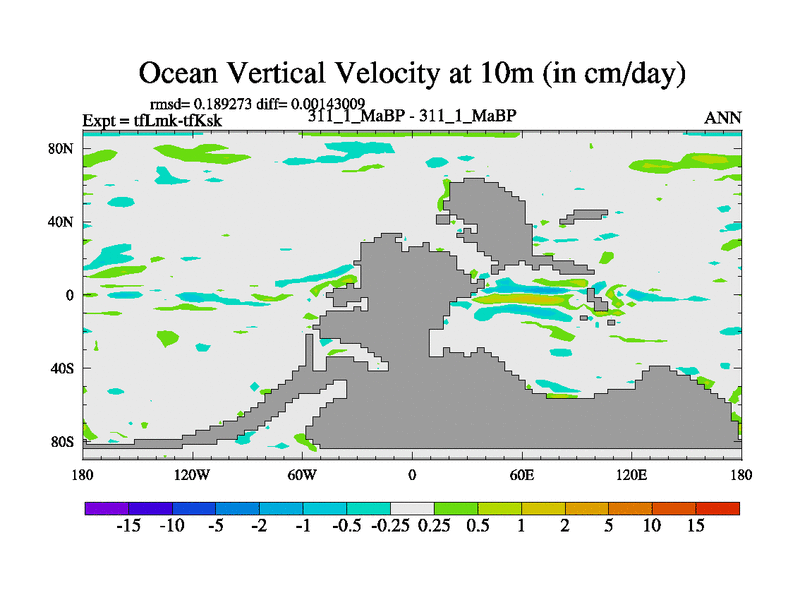 Ocean Vertical Velocity at 10m (in cm/day)

rmsd= 0.189273 diff= 0.00143009

Expt = tfLmk-tfKsk

311_1_MaBP - 311_1_MaBP

ANN

80N
40N
0
40S
80S

180 120W 60W 0 60E 120E 180

-15 -10 -5 -2 -1 -0.5 -0.25 0.25 0.5 1 2 5 10 15